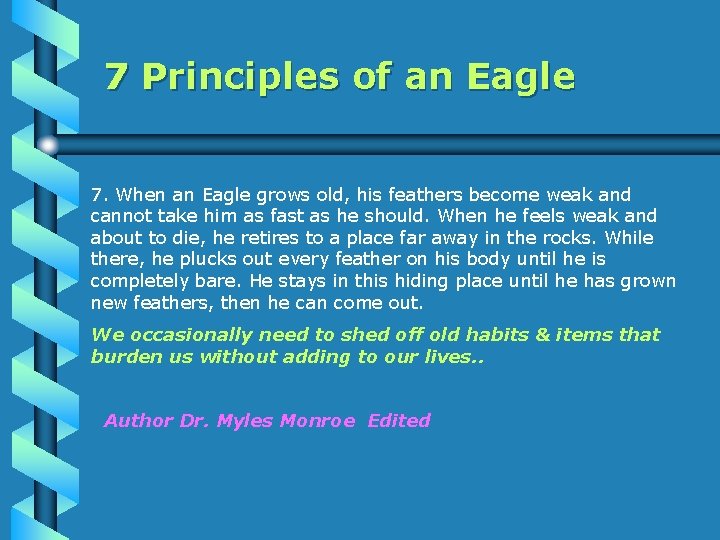 7 Principles of an Eagle

7. When an Eagle grows old, his feathers become weak and cannot take him as fast as he should. When he feels weak and about to die, he retires to a place far away in the rocks. While there, he plucks out every feather on his body until he is completely bare. He stays in this hiding place until he has grown new feathers, then he can come out.

We occasionally need to shed off old habits & items that burden us without adding to our lives..

Author Dr. Myles Monroe Edited